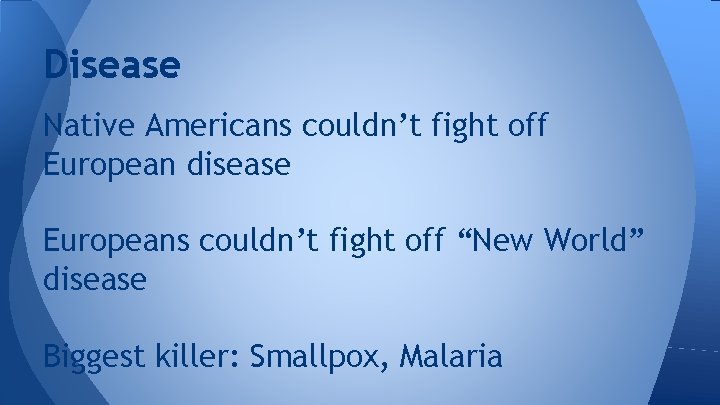 Disease

Native Americans couldn’t fight off European disease

Europeans couldn’t fight off “New World” disease

Biggest killer: Smallpox, Malaria